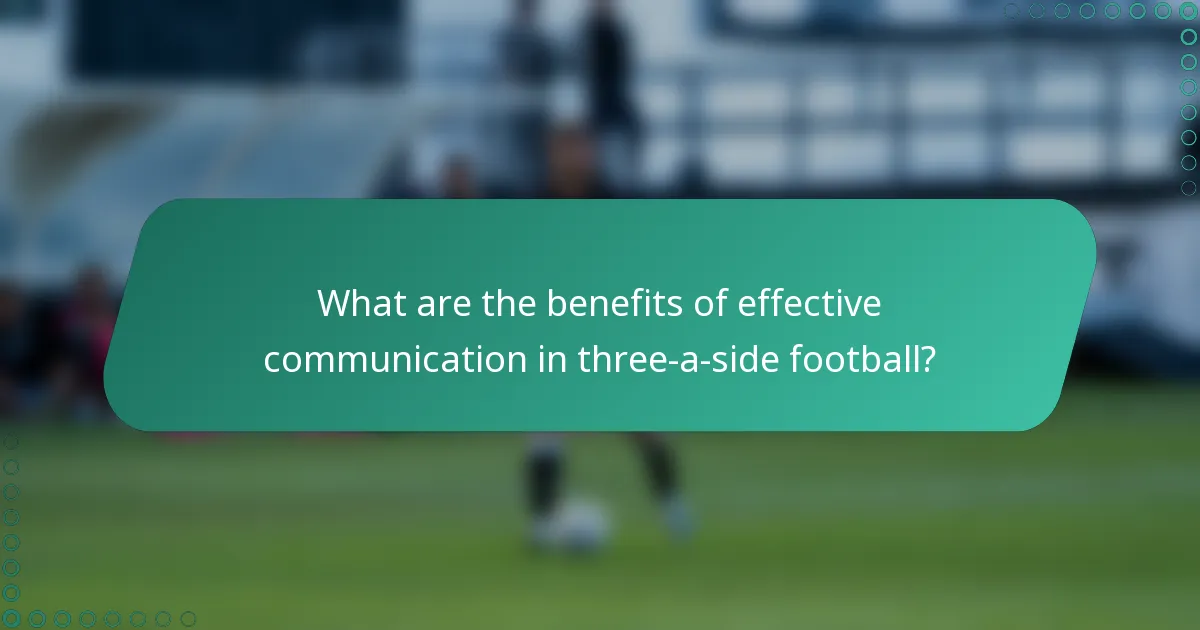 What are the benefits of effective communication in three-a-side football?